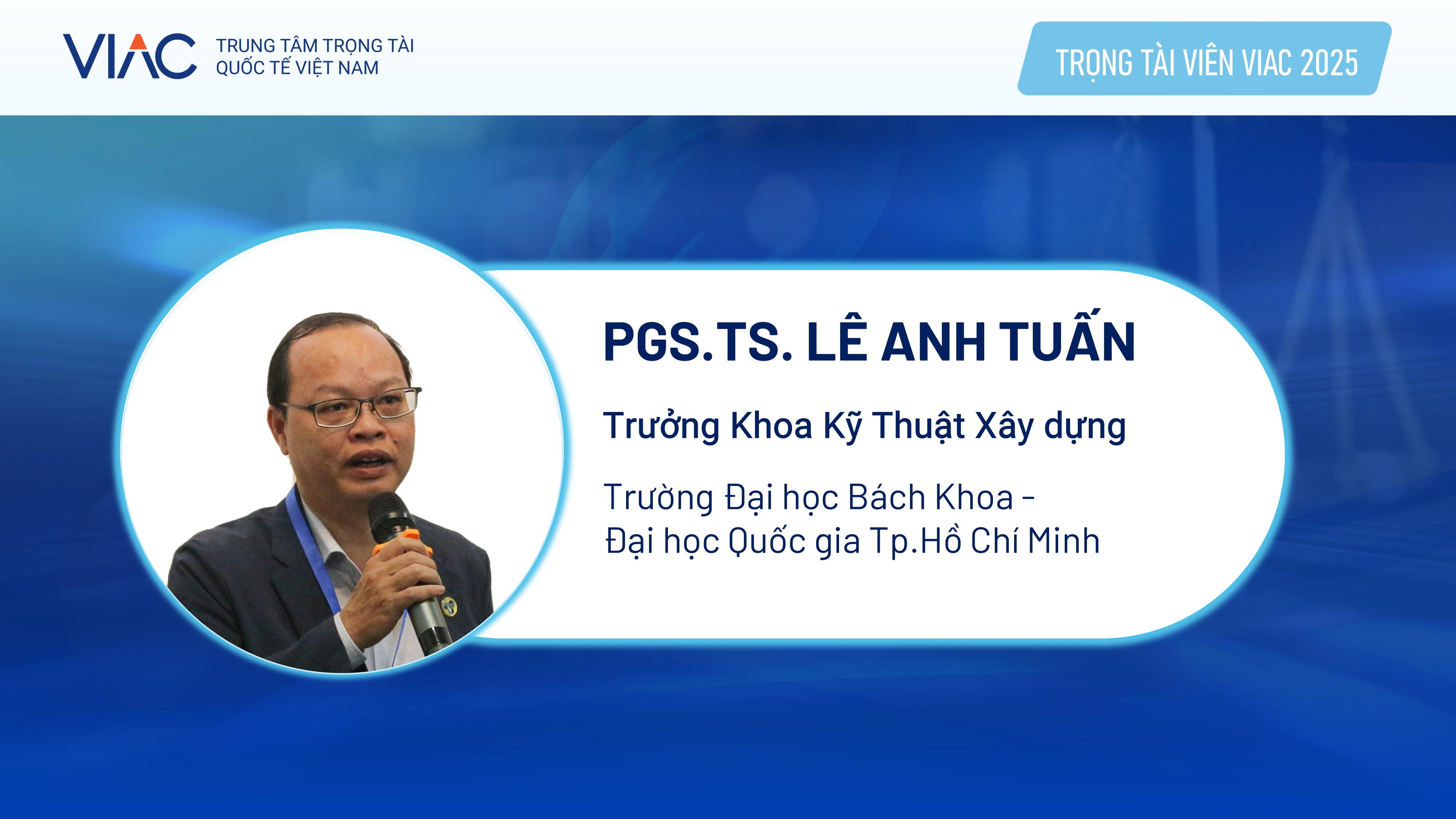 VIAC TRUNG TÂM TRỌNG TÀI QUỐC TẾ VIỆT NAM

TRỌNG TÀI VIÊN VIAC 2025

PGS.TS. LÊ ANH TUẤN

Trưởng Khoa Kỹ Thuật Xây dựng

Trường Đại học Bách Khoa - Đại học Quốc gia Tp.Hồ Chí Minh